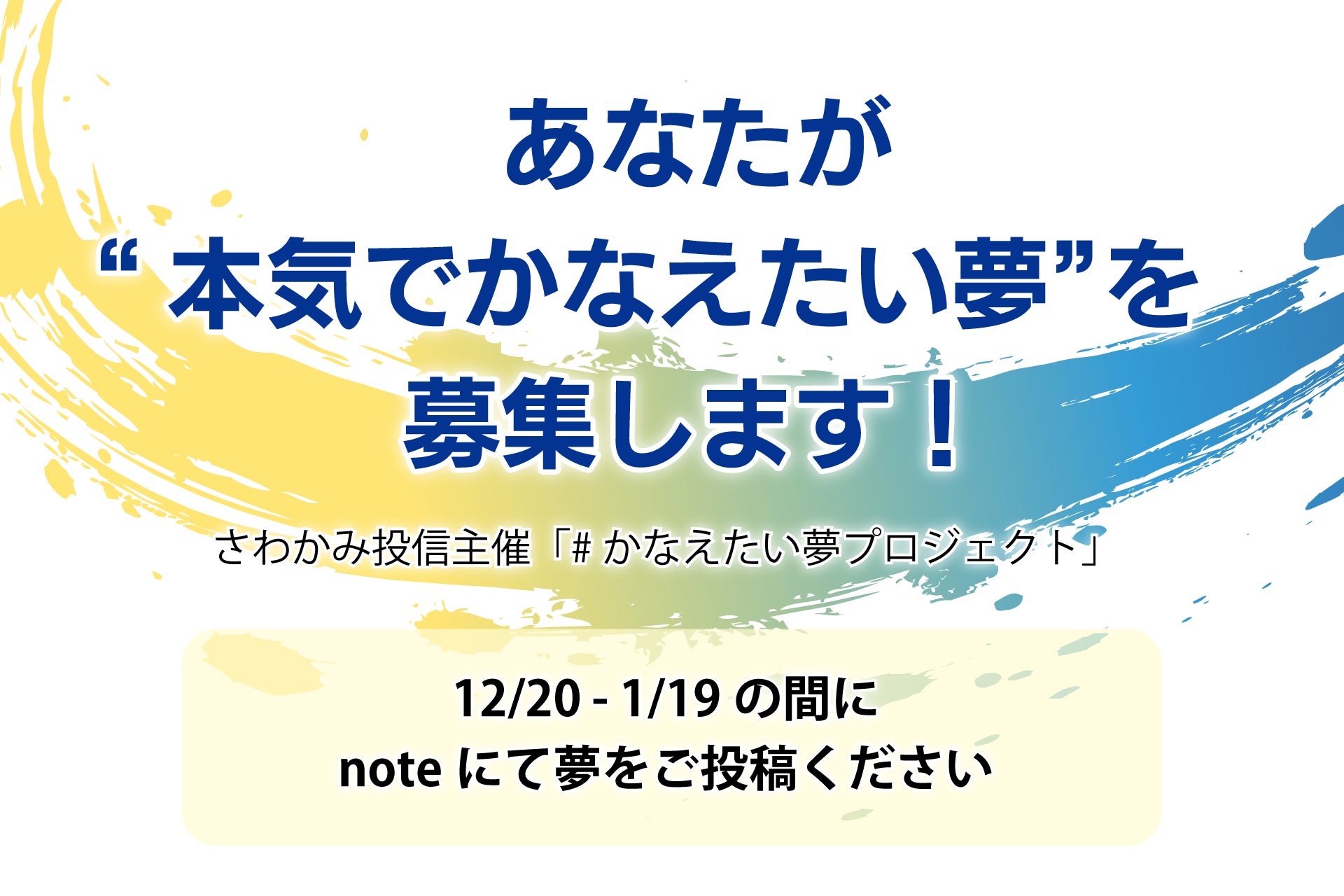 あなたが
“本気でかなえたい夢”を
募集します！

さわかみ投信主催「# かなえたい夢プロジェクト」

12/20 - 1/19 の間に
note にて夢をご投稿ください